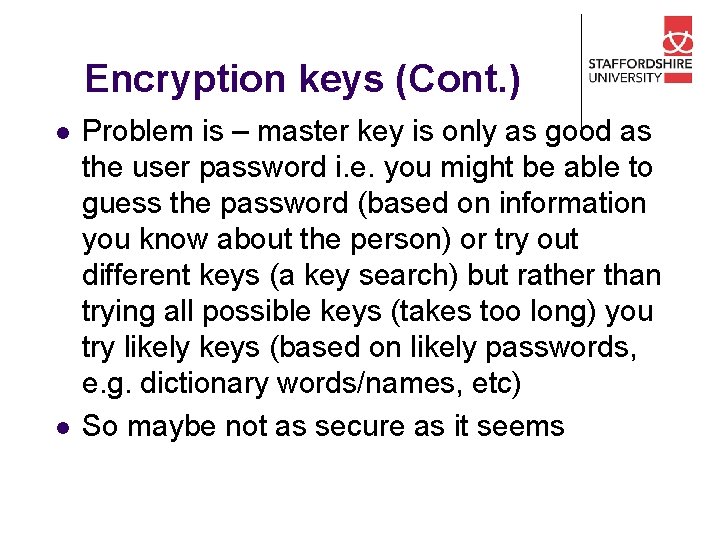 Encryption keys (Cont.)

STAFFORDSHIRE UNIVERSITY

- Problem is – master key is only as good as the user password i.e. you might be able to guess the password (based on information you know about the person) or try out different keys (a key search) but rather than trying all possible keys (takes too long) you try likely keys (based on likely passwords, e.g. dictionary words/names, etc)
- So maybe not as secure as it seems